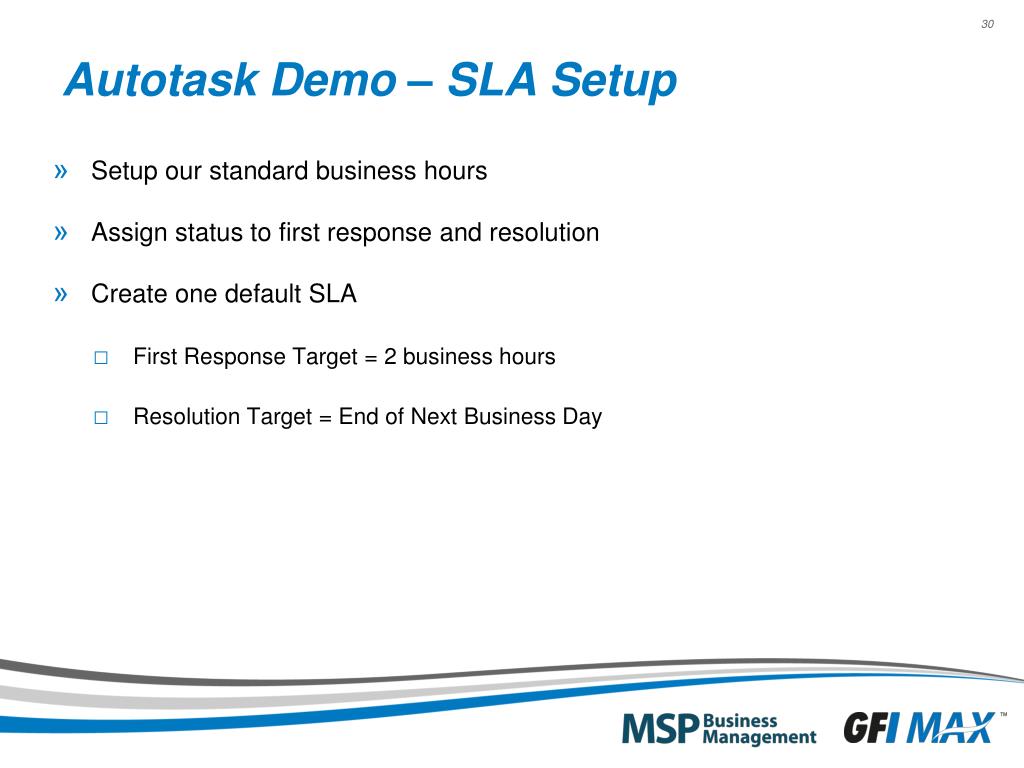 30

Autotask Demo – SLA Setup

» Setup our standard business hours

» Assign status to first response and resolution

» Create one default SLA

□ First Response Target = 2 business hours

□ Resolution Target = End of Next Business Day

MSP Business Management

GFI MAX™